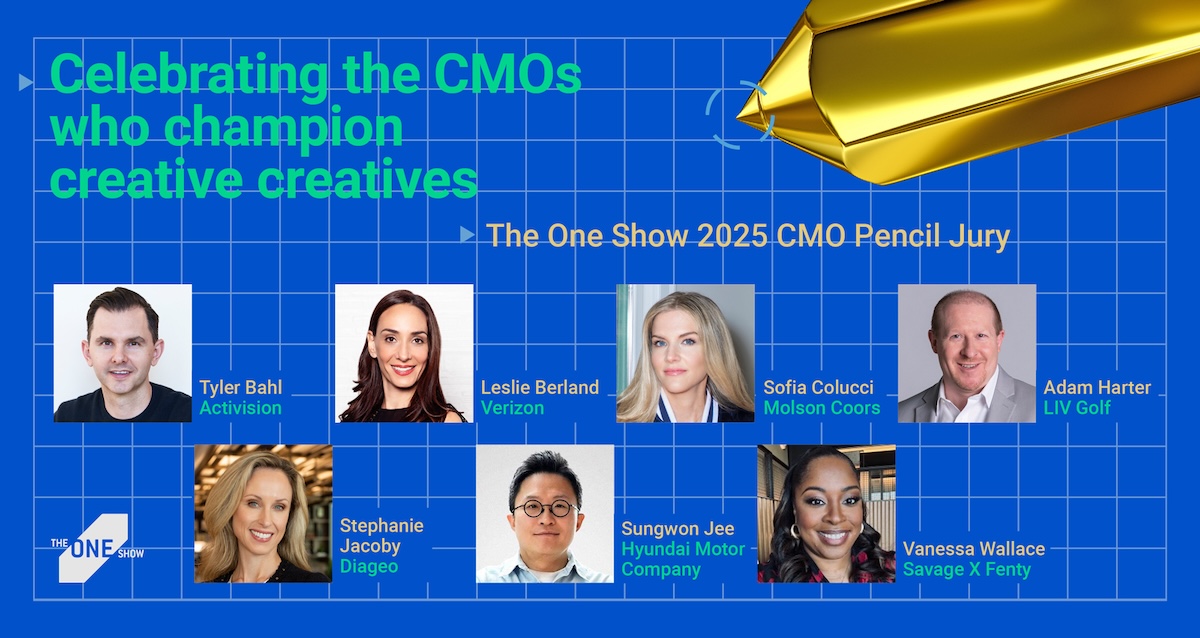 Celebrating the CMOs who champion creative creatives

The One Show 2025 CMO Pencil Jury

Tyler Bahl
Activision

Leslie Berland
Verizon

Sofia Colucci
Molson Coors

Adam Harter
LIV Golf

Stephanie Jacoby
Diageo

Sungwon Jee
Hyundai Motor Company

Vanessa Wallace
Savage X Fenty

THE ONE SHOW